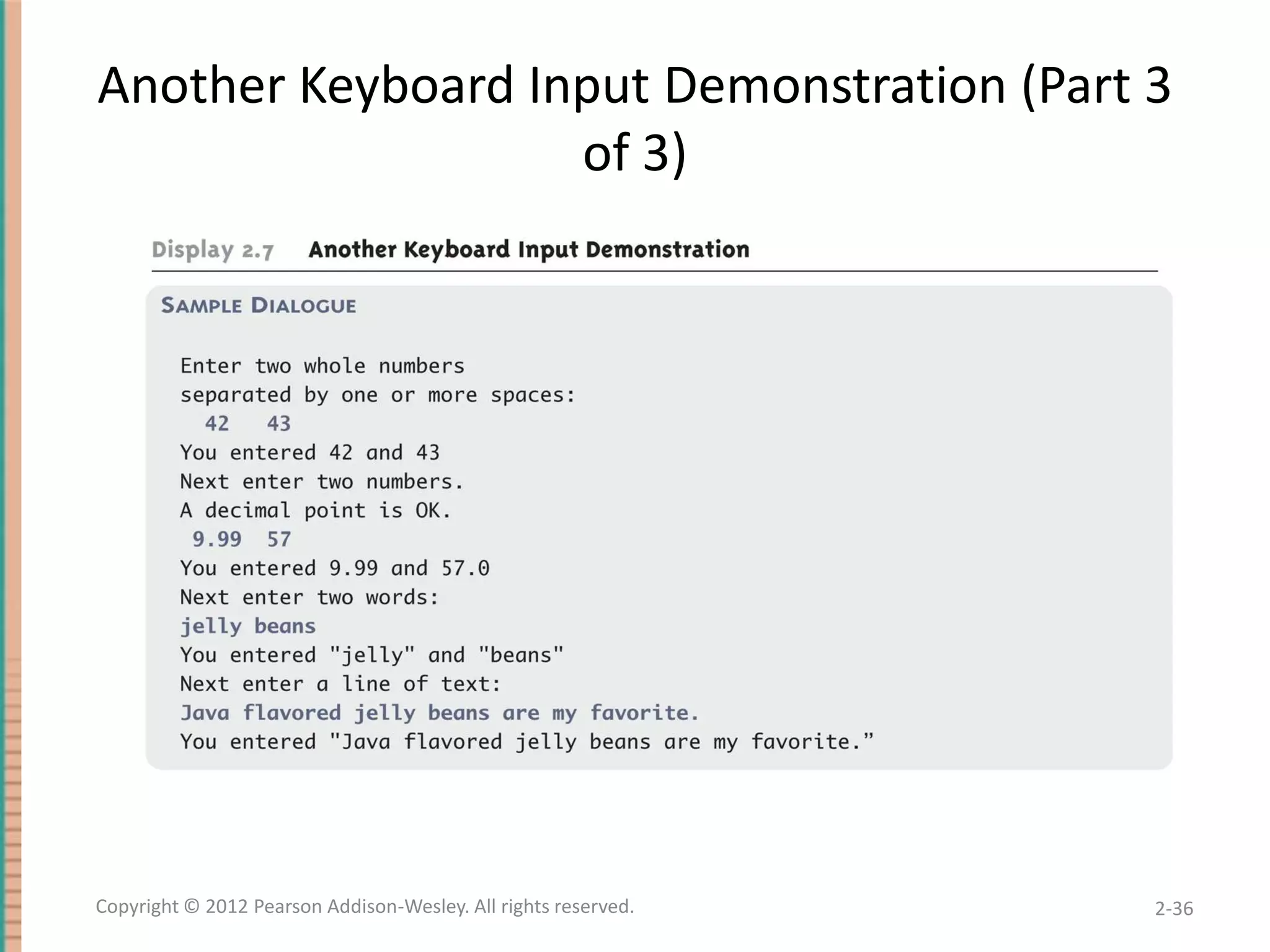 Another Keyboard Input Demonstration (Part 3 of 3)

Display 2.7 Another Keyboard Input Demonstration

SAMPLE DIALOGUE

Enter two whole numbers
separated by one or more spaces:
 42  43
You entered 42 and 43
Next enter two numbers.
A decimal point is OK.
 9.99  57
You entered 9.99 and 57.0
Next enter two words:
jelly beans
You entered "jelly" and "beans"
Next enter a line of text:
Java flavored jelly beans are my favorite.
You entered "Java flavored jelly beans are my favorite."

Copyright © 2012 Pearson Addison-Wesley. All rights reserved.

2-36